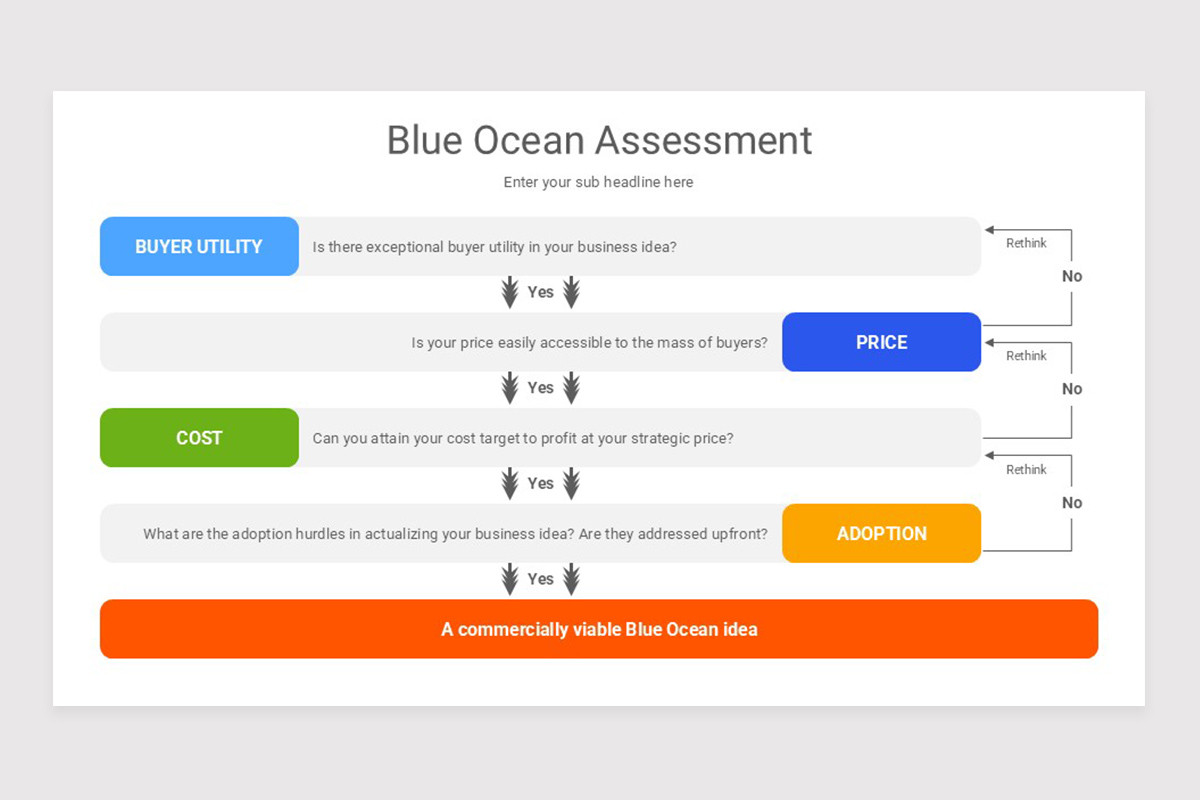 Blue Ocean Assessment

Enter your sub headline here

BUYER UTILITY Is there exceptional buyer utility in your business idea?

Rethink

No

Yes

Is your price easily accessible to the mass of buyers? PRICE

Rethink

No

Yes

COST Can you attain your cost target to profit at your strategic price?

Rethink

No

Yes

What are the adoption hurdles in actualizing your business idea? Are they addressed upfront? ADOPTION

Yes

A commercially viable Blue Ocean idea